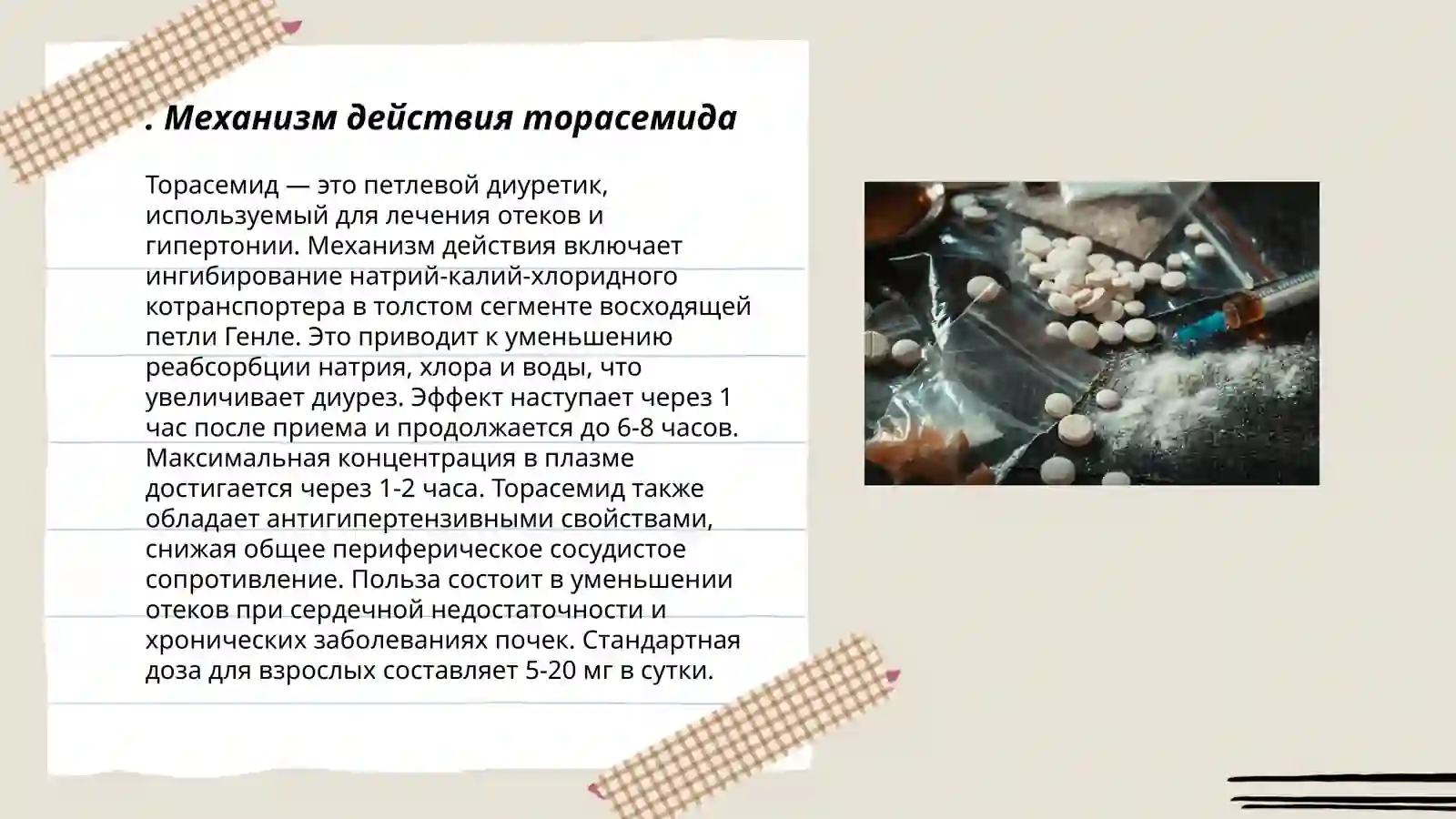 . Механизм действия торасемида

Торасемид — это петлевой диуретик, используемый для лечения отеков и гипертонии. Механизм действия включает ингибирование натрий-калий-хлоридного котранспортера в толстом сегменте восходящей петли Генле. Это приводит к уменьшению реабсорбции натрия, хлора и воды, что увеличивает диурез. Эффект наступает через 1 час после приема и продолжается до 6-8 часов. Максимальная концентрация в плазме достигается через 1-2 часа. Торасемид также обладает антигипертензивными свойствами, снижая общее периферическое сосудистое сопротивление. Польза состоит в уменьшении отеков при сердечной недостаточности и хронических заболеваниях почек. Стандартная доза для взрослых составляет 5-20 мг в сутки.